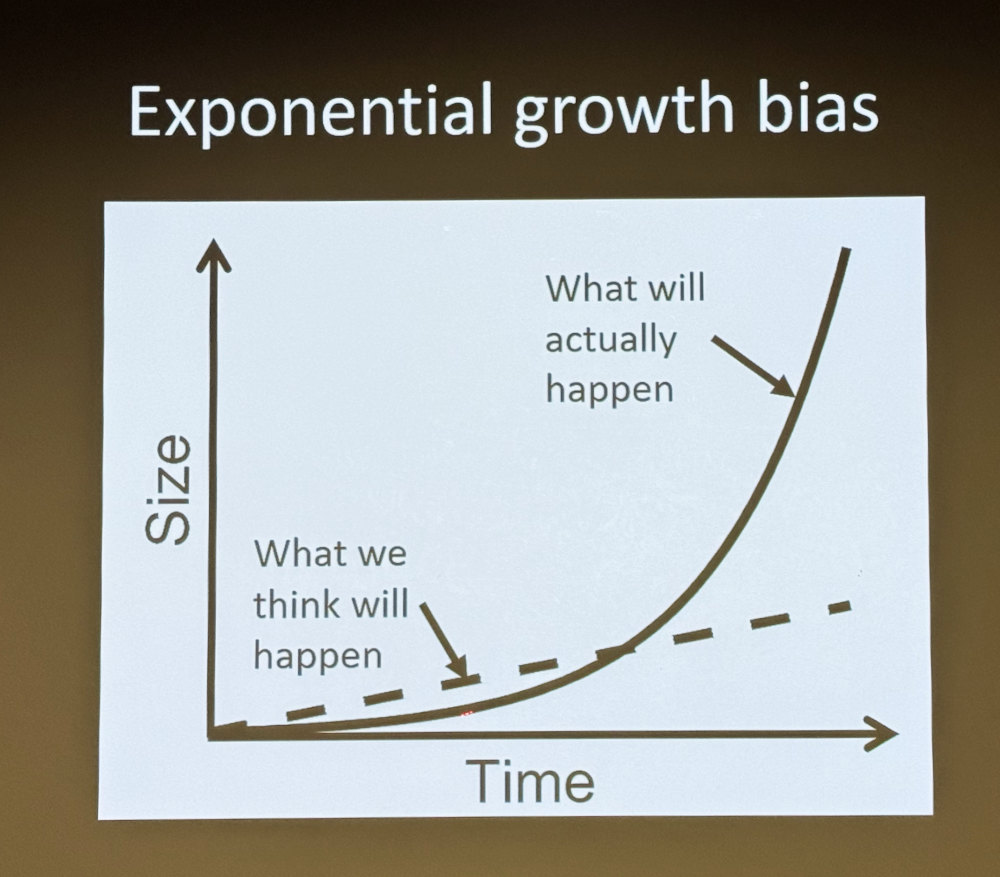 Exponential growth bias

What will actually happen

Size

What we think will happen

Time